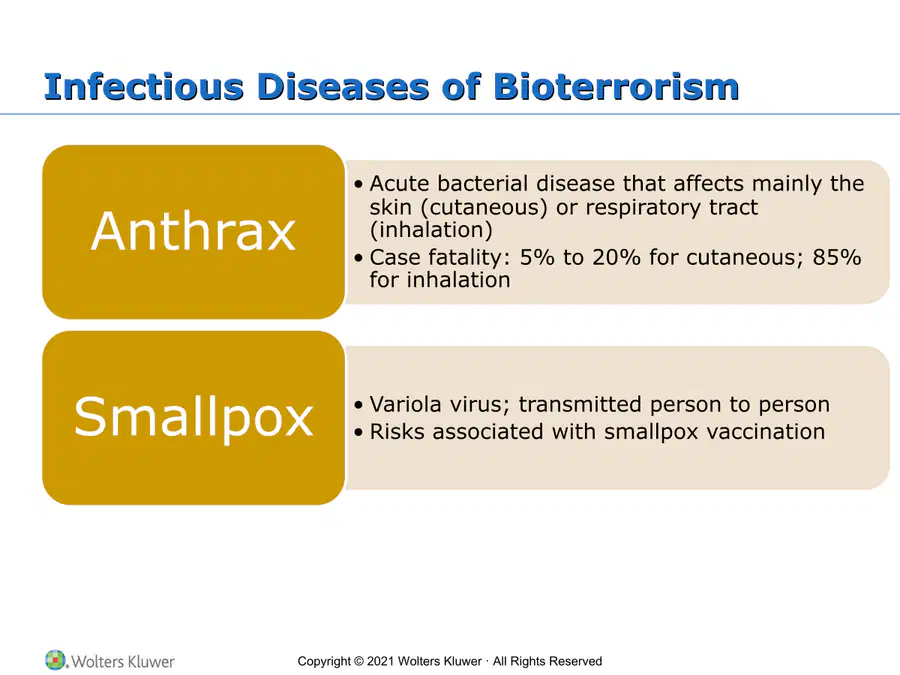 Infectious Diseases of Bioterrorism

Anthrax

• Acute bacterial disease that affects mainly the skin (cutaneous) or respiratory tract (inhalation)
• Case fatality: 5% to 20% for cutaneous; 85% for inhalation

Smallpox

• Variola virus; transmitted person to person
• Risks associated with smallpox vaccination

Wolters Kluwer

Copyright © 2021 Wolters Kluwer · All Rights Reserved